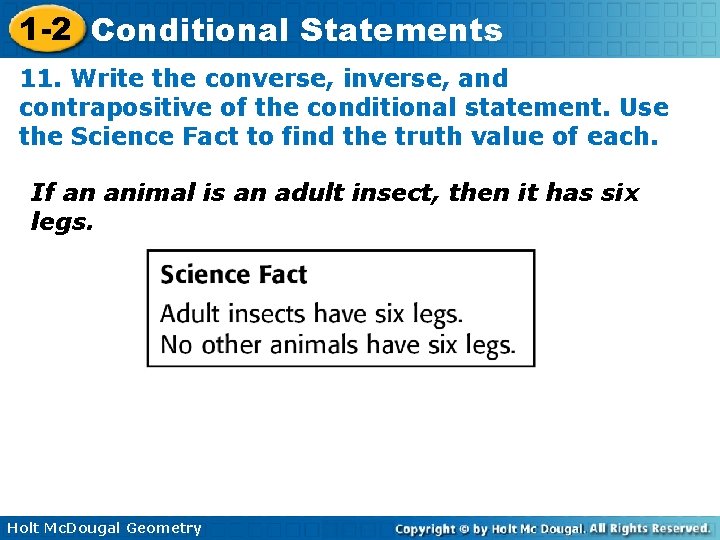 1-2 Conditional Statements

11. Write the converse, inverse, and contrapositive of the conditional statement. Use the Science Fact to find the truth value of each.

If an animal is an adult insect, then it has six legs.

Science Fact
Adult insects have six legs.
No other animals have six legs.

Holt McDougal Geometry

Copyright © by Holt Mc Dougal. All Rights Reserved.